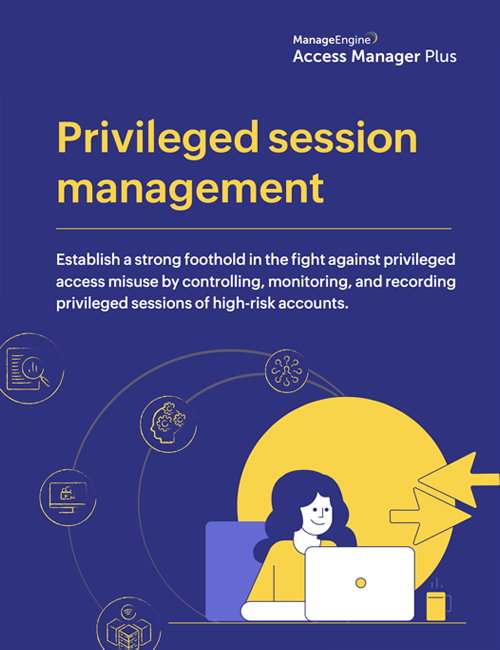 ManageEngine
Access Manager Plus

Privileged session management

Establish a strong foothold in the fight against privileged access misuse by controlling, monitoring, and recording privileged sessions of high-risk accounts.